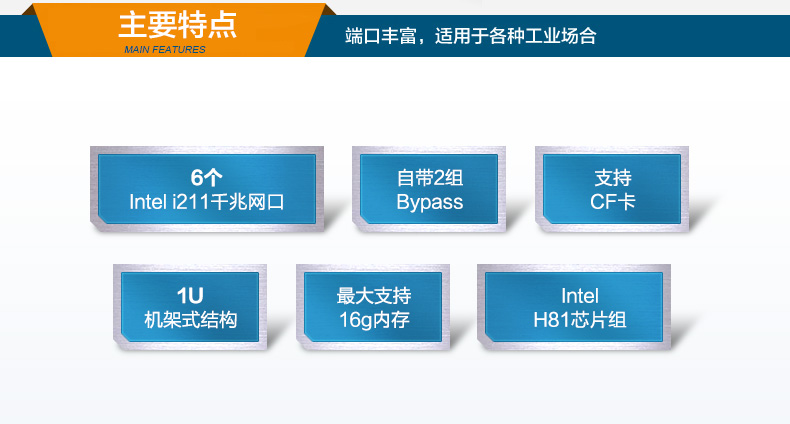 主要特点
MAIN FEATURES
端口丰富，适用于各种工业场合

6个
Intel i211千兆网口

自带2组
Bypass

支持
CF卡

1U
机架式结构

最大支持
16g内存

Intel
H81芯片组